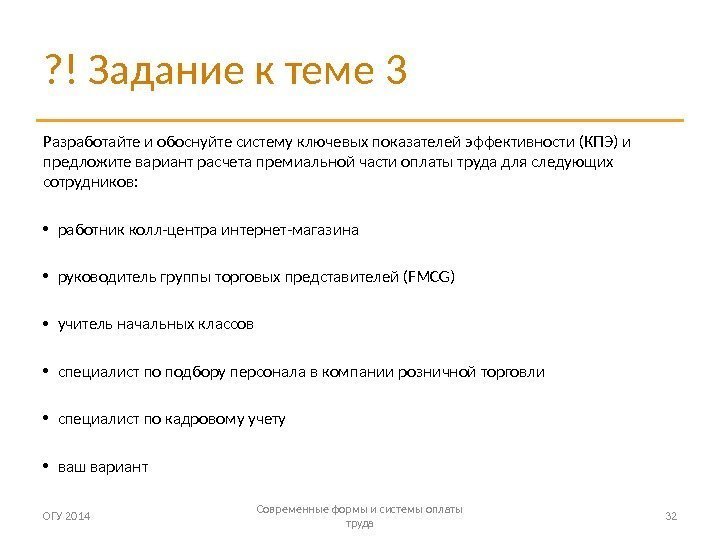 ?! Задание к теме 3

Разработайте и обоснуйте систему ключевых показателей эффективности (КПЭ) и предложите вариант расчета премиальной части оплаты труда для следующих сотрудников:

• работник колл-центра интернет-магазина

• руководитель группы торговых представителей (FMCG)

• учитель начальных классов

• специалист по подбору персонала в компании розничной торговли

• специалист по кадровому учету

• ваш вариант

ОГУ 2014

Современные формы и системы оплаты труда

32